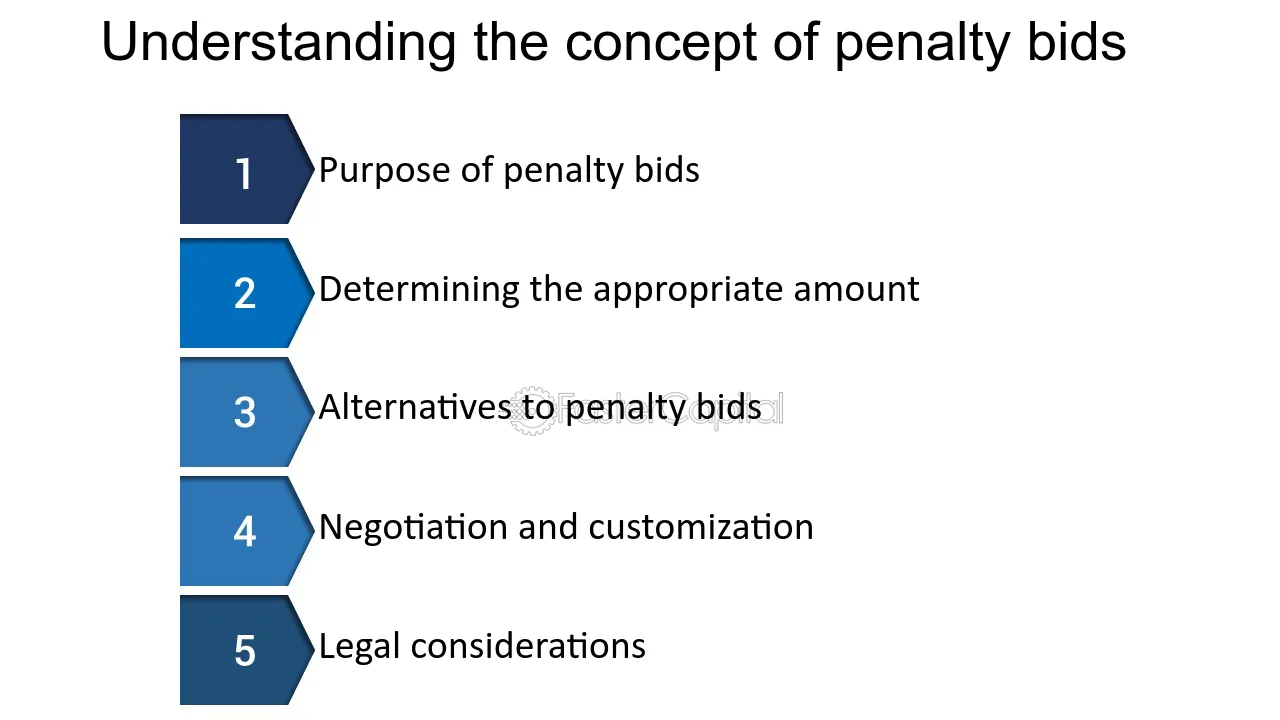 Understanding the concept of penalty bids

1

Purpose of penalty bids

2

Determining the appropriate amount

3

Alternatives to penalty bids

4

Negotiation and customization

5

Legal considerations

FasterCapital